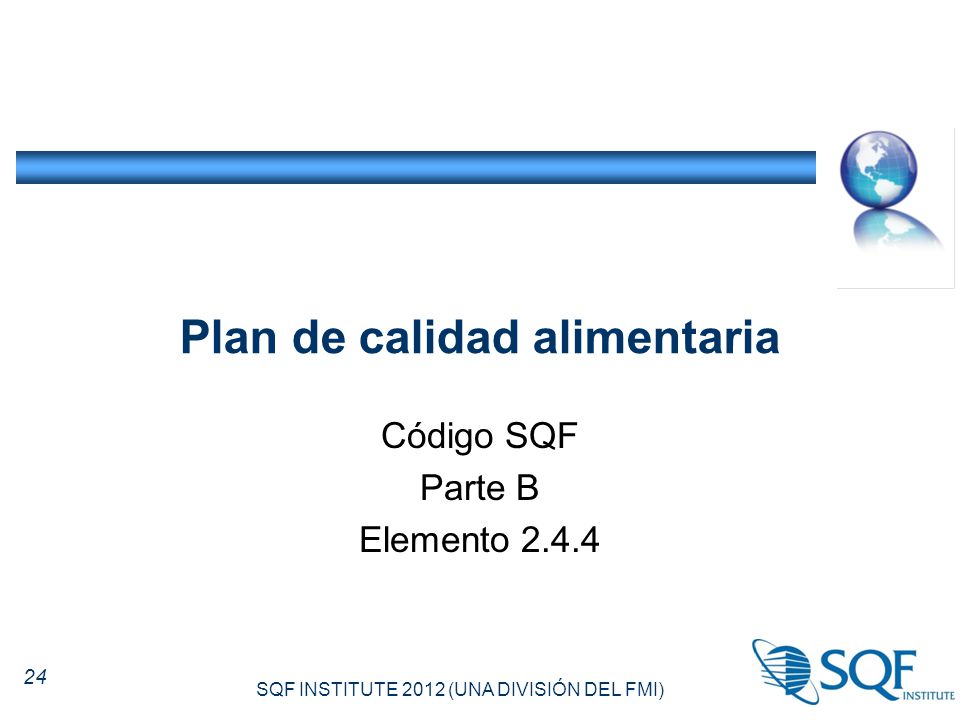 Plan de calidad alimentaria

Código SQF
Parte B
Elemento 2.4.4

24

SQF INSTITUTE 2012 (UNA DIVISIÓN DEL FMI)

SQF INSTITUTE